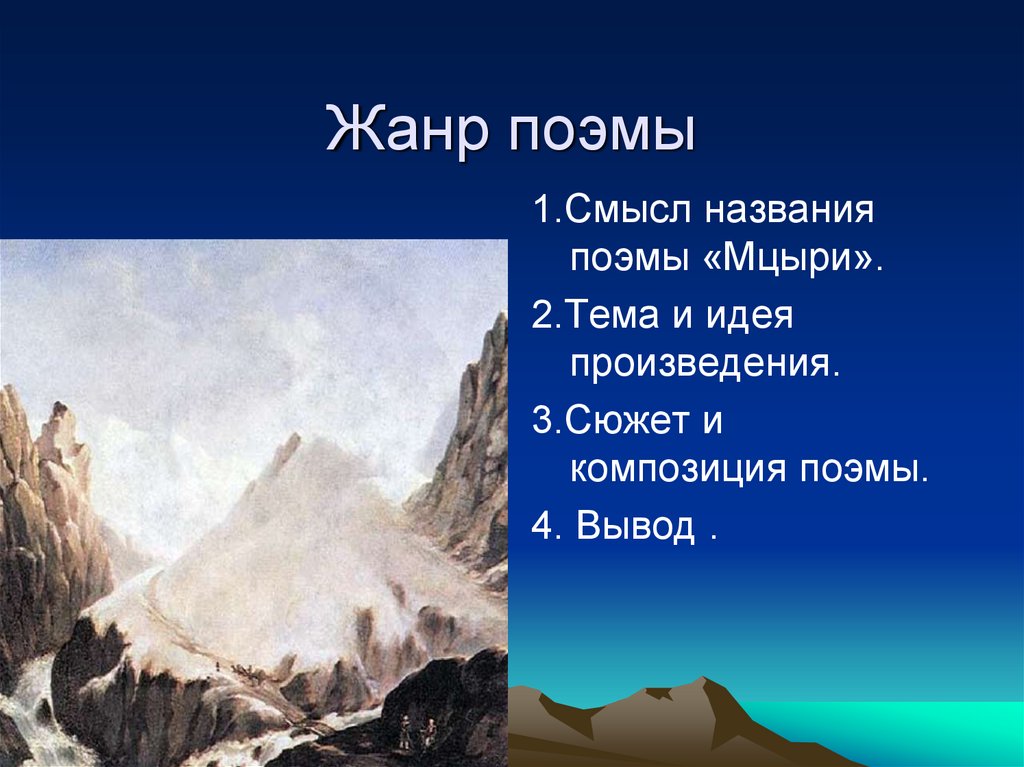 Жанр поэмы

1.Смысл названия поэмы «Мцыри».

2.Тема и идея произведения.

3.Сюжет и композиция поэмы.

4. Вывод .